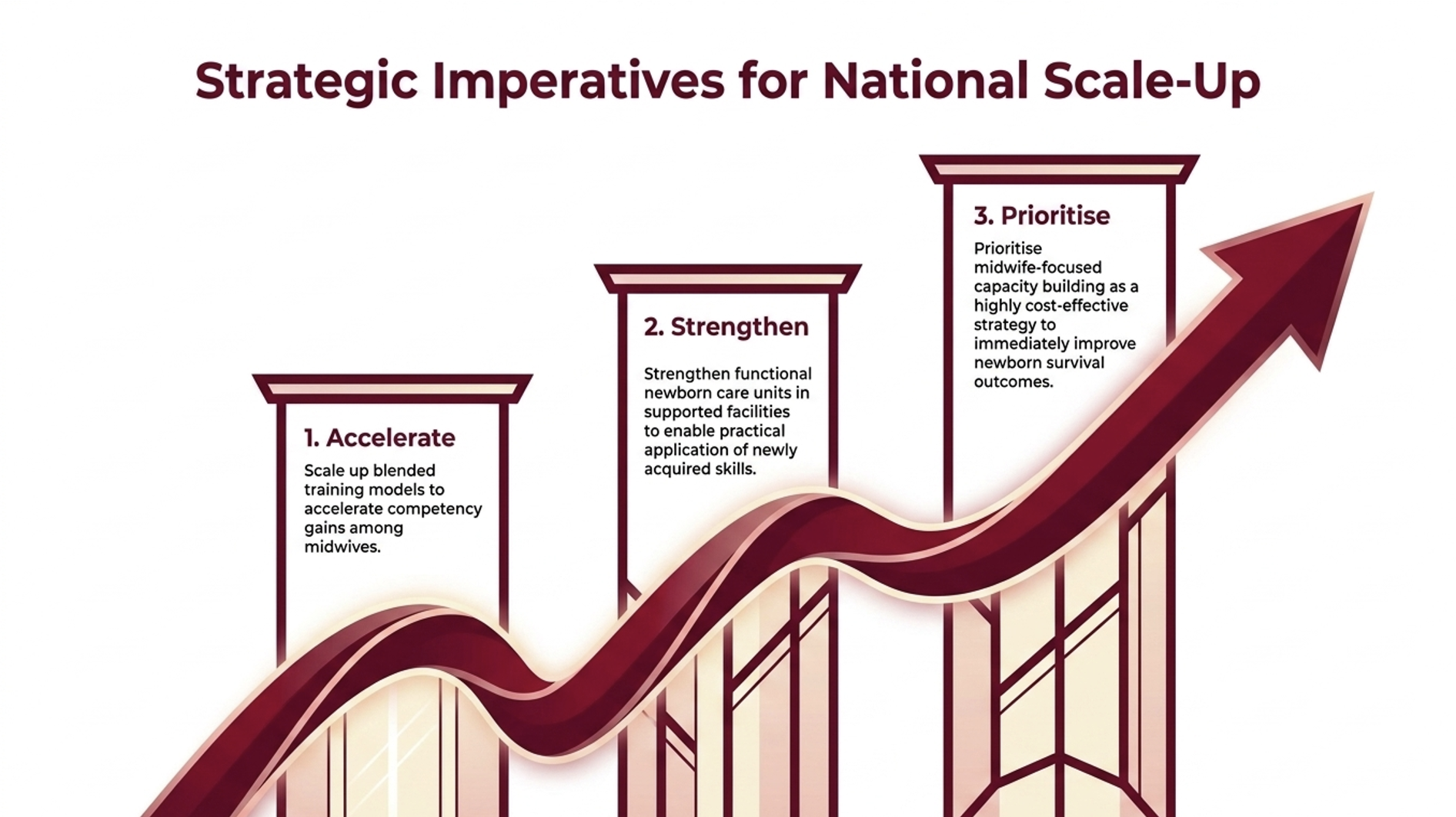 Strategic Imperatives for National Scale-Up

1. Accelerate

Scale up blended training models to accelerate competency gains among midwives.

2. Strengthen

Strengthen functional newborn care units in supported facilities to enable practical application of newly acquired skills.

3. Prioritise

Prioritise midwife-focused capacity building as a highly cost-effective strategy to immediately improve newborn survival outcomes.